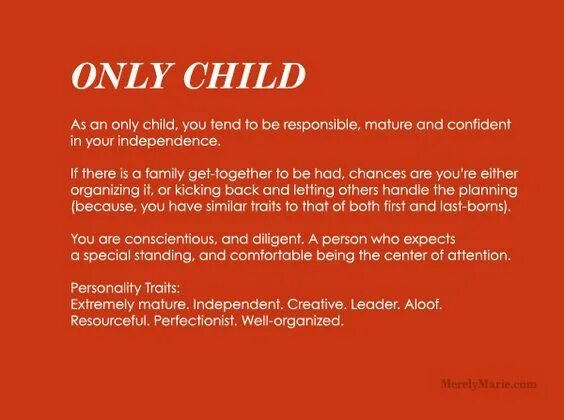 ONLY CHILD

As an only child, you tend to be responsible, mature and confident in your independence.

If there is a family get-together to be had, chances are you're either organizing it, or kicking back and letting others handle the planning (because, you have similar traits to that of both first and last-borns).

You are conscientious, and diligent. A person who expects a special standing, and comfortable being the center of attention.

Personality Traits:
Extremely mature. Independent. Creative. Leader. Aloof. Resourceful. Perfectionist. Well-organized.

MerelyMarie.com